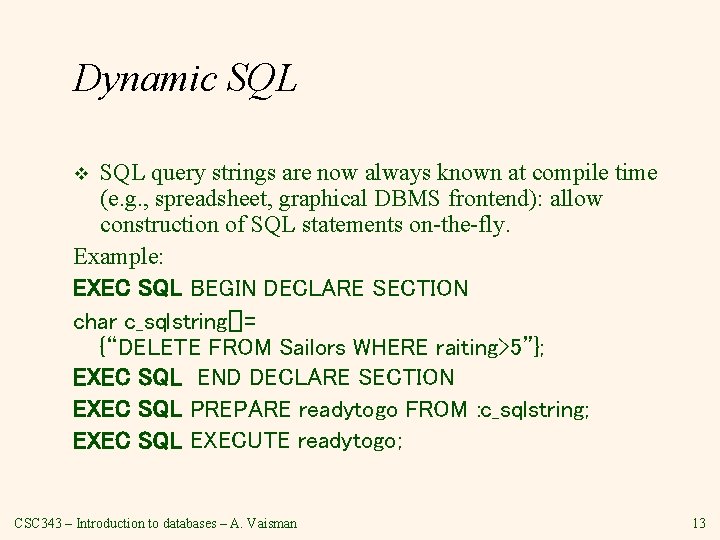 Dynamic SQL

❖ SQL query strings are now always known at compile time (e.g., spreadsheet, graphical DBMS frontend): allow construction of SQL statements on-the-fly.

Example:

EXEC SQL BEGIN DECLARE SECTION

char c_sqlstring[]=
{“DELETE FROM Sailors WHERE raiting>5”};

EXEC SQL END DECLARE SECTION

EXEC SQL PREPARE readytogo FROM :c_sqlstring;

EXEC SQL EXECUTE readytogo;

CSC343 – Introduction to databases – A. Vaisman

13